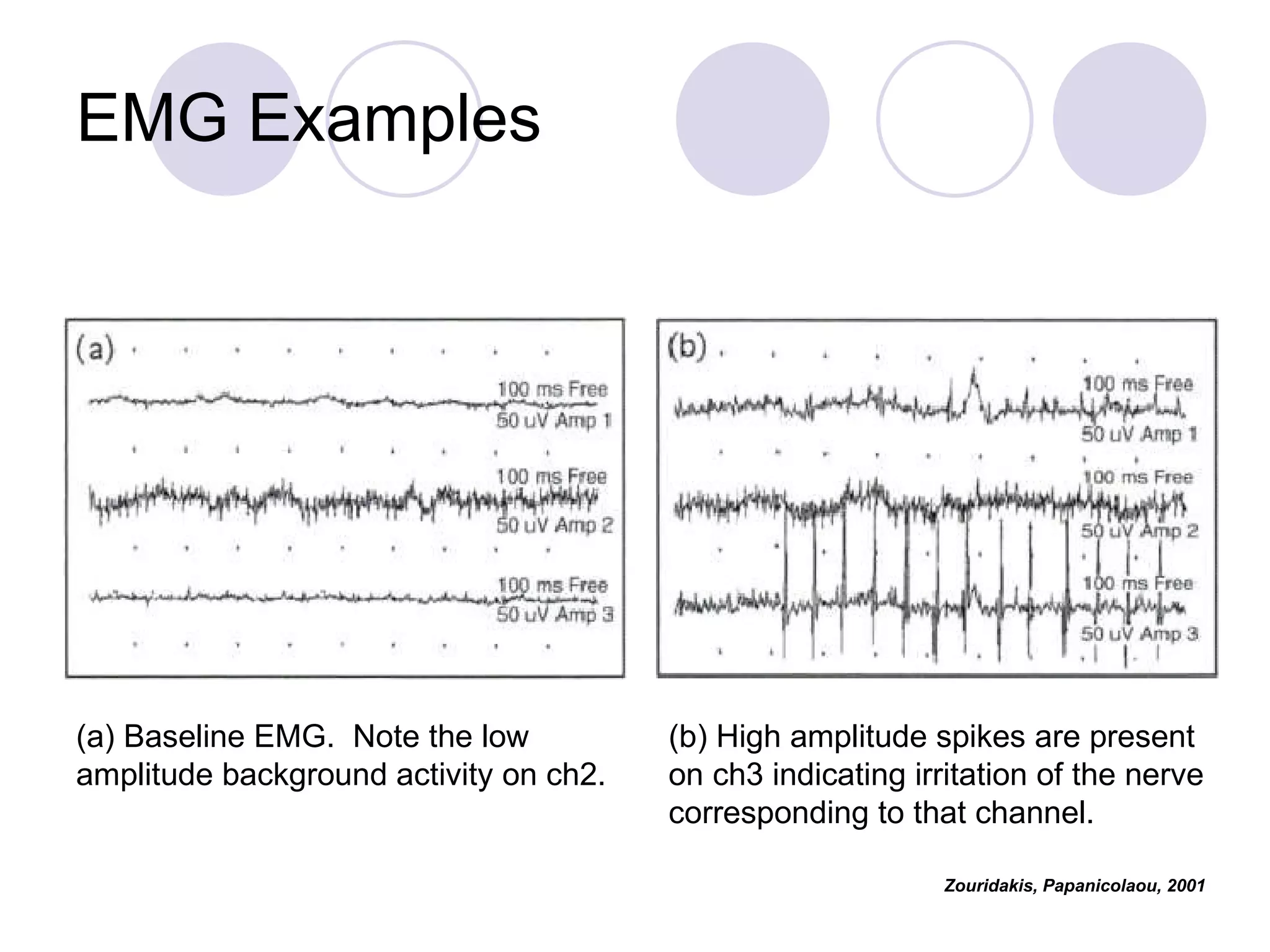 EMG Examples

(a)

100 ms Free
50 uV Amp 1

100 ms Free
50 uV Amp 2

100 ms Free
50 uV Amp 3

(b)

100 ms Free
50 uV Amp 1

100 ms Free
50 uV Amp 2

100 ms Free
50 uV Amp 3

(a) Baseline EMG. Note the low amplitude background activity on ch2.

(b) High amplitude spikes are present on ch3 indicating irritation of the nerve corresponding to that channel.

Zouridakis, Papanicolaou, 2001